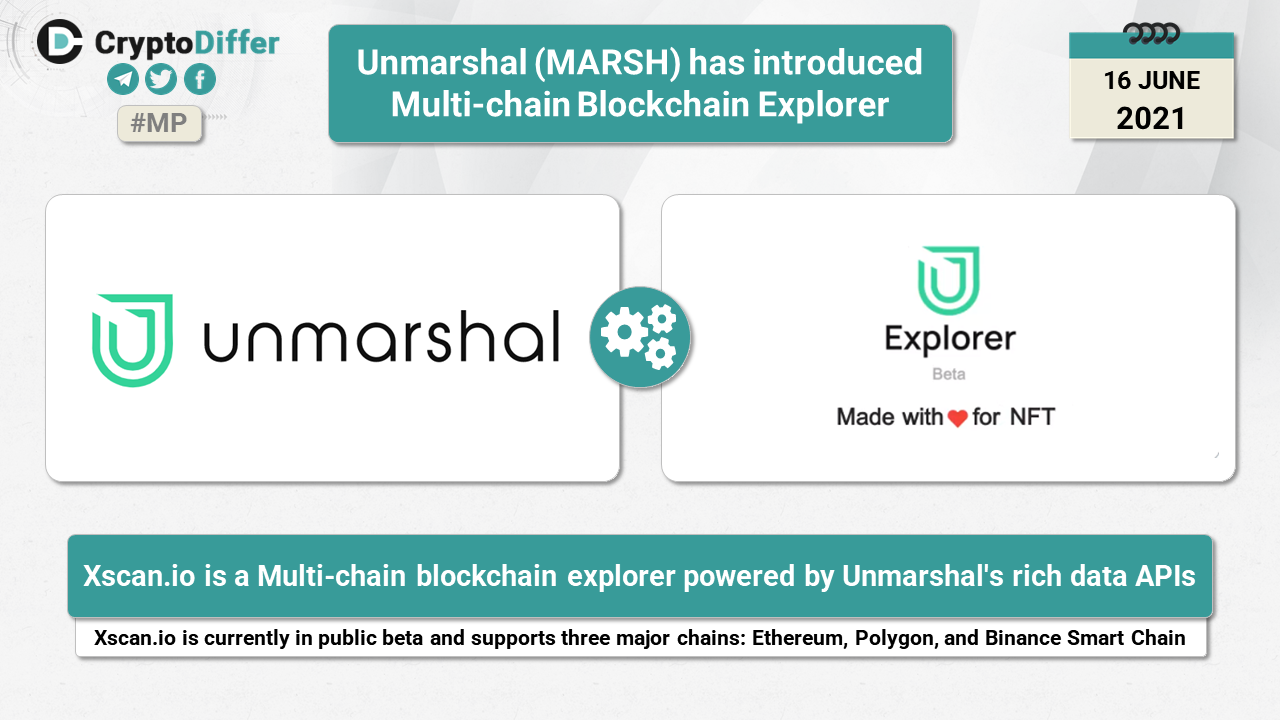 CryptoDiffer

#MP

Unmarshal (MARSH) has introduced Multi-chain Blockchain Explorer

16 JUNE
2021

unmarshal

Explorer
Beta
Made with for NFT

Xscan.io is a Multi-chain blockchain explorer powered by Unmarshal's rich data APIs

Xscan.io is currently in public beta and supports three major chains: Ethereum, Polygon, and Binance Smart Chain